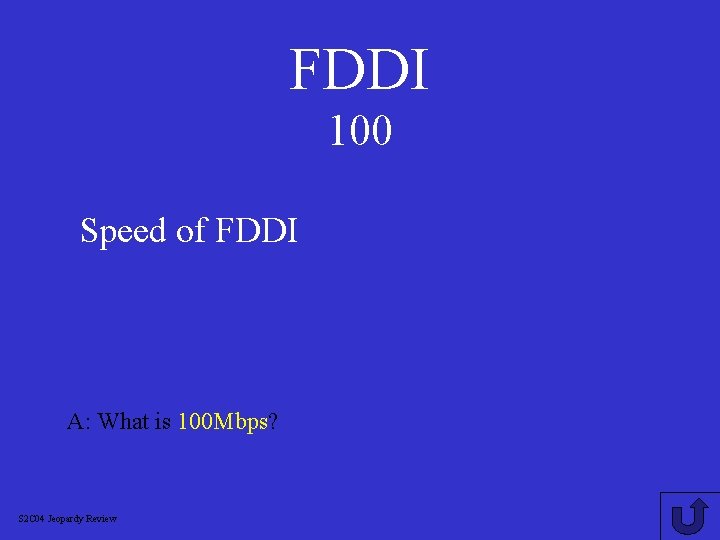 FDDI
100

Speed of FDDI

A: What is 100Mbps?

S2C04 Jeopardy Review